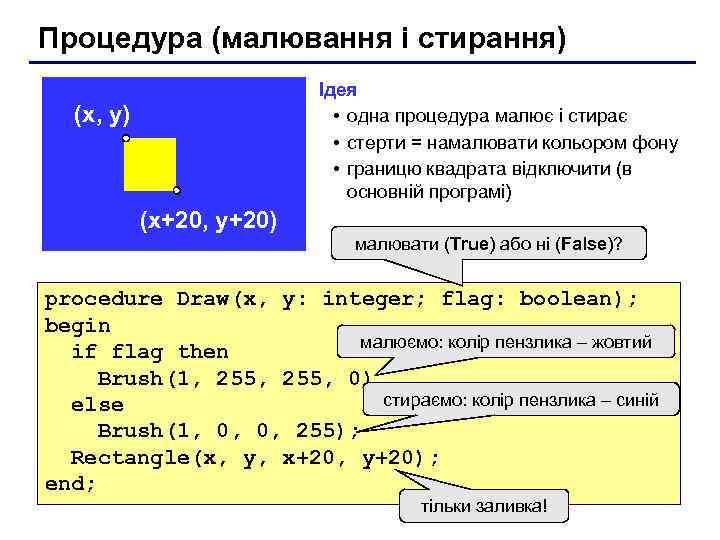 Процедура (малювання і стирання)

(x, y)

(x+20, y+20)

Ідея

• одна процедура малює і стирає
• стерти = намалювати кольором фону
• границю квадрата відключити (в основній програмі)

малювати (True) або ні (False)?

procedure Draw(x, y: integer; flag: boolean);
begin
  if flag then
    Brush(1, 255, 255, 0)
  else
    Brush(1, 0, 0, 255);
  Rectangle(x, y, x+20, y+20);
end;

малюємо: колір пензлика – жовтий

стираємо: колір пензлика – синій

тільки заливка!